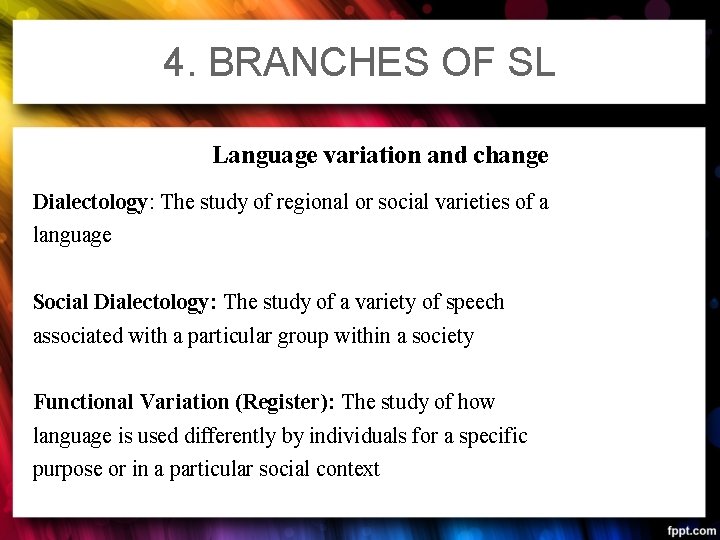 4. BRANCHES OF SL

Language variation and change

Dialectology: The study of regional or social varieties of a language

Social Dialectology: The study of a variety of speech associated with a particular group within a society

Functional Variation (Register): The study of how language is used differently by individuals for a specific purpose or in a particular social context

fppt.com